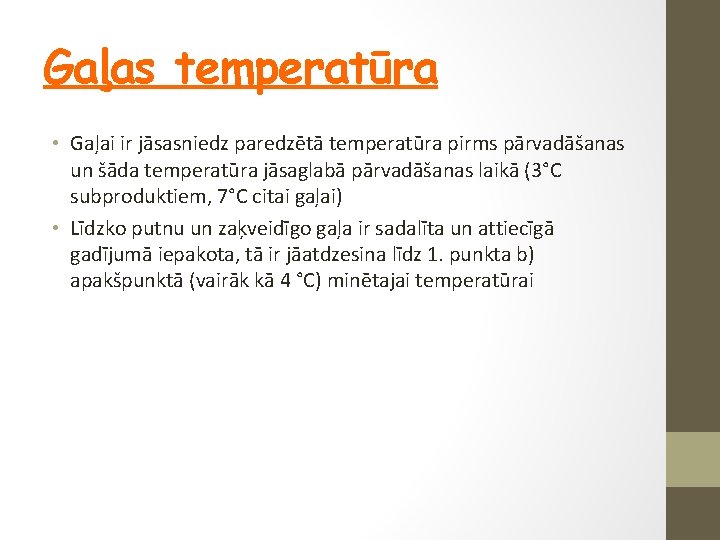 Gaļas temperatūra

• Gaļai ir jāsasniedz paredzētā temperatūra pirms pārvadāšanas un šāda temperatūra jāsaglabā pārvadāšanas laikā (3°C subproduktiem, 7°C citai gaļai)

• Līdzko putnu un zaķveidīgo gaļa ir sadalīta un attiecīgā gadījumā iepakota, tā ir jāatdzesina līdz 1. punkta b) apakšpunktā (vairāk kā 4 °C) minētajai temperatūrai